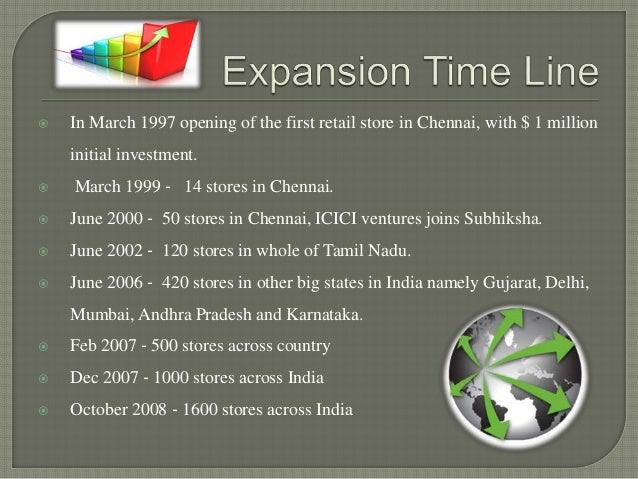 Expansion Time Line

In March 1997 opening of the first retail store in Chennai, with \$ 1 million initial investment.

March 1999 - 14 stores in Chennai.

June 2000 - 50 stores in Chennai, ICICI ventures joins Subhiksha.

June 2002 - 120 stores in whole of Tamil Nadu.

June 2006 - 420 stores in other big states in India namely Gujarat, Delhi, Mumbai, Andhra Pradesh and Karnataka.

Feb 2007 - 500 stores across country

Dec 2007 - 1000 stores across India

October 2008 - 1600 stores across India